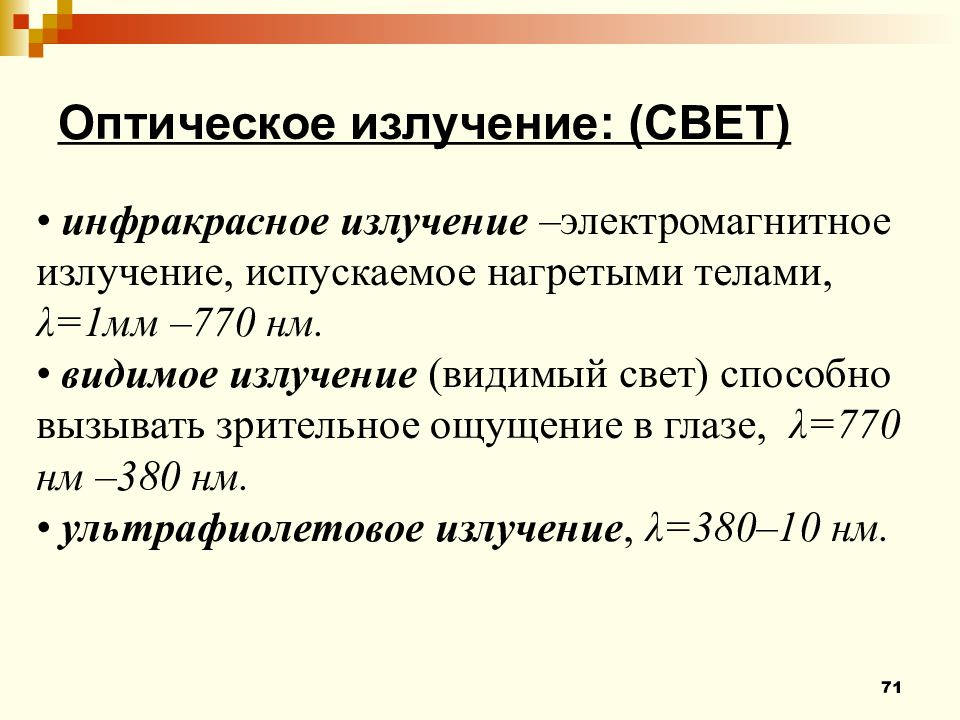 Оптическое излучение: (СВЕТ)

• инфракрасное излучение –электромагнитное излучение, испускаемое нагретыми телами, $\lambda$=1мм –770 нм.
• видимое излучение (видимый свет) способно вызывать зрительное ощущение в глазе, $\lambda$=770 нм –380 нм.
• ультрафиолетовое излучение, $\lambda$=380–10 нм.

71